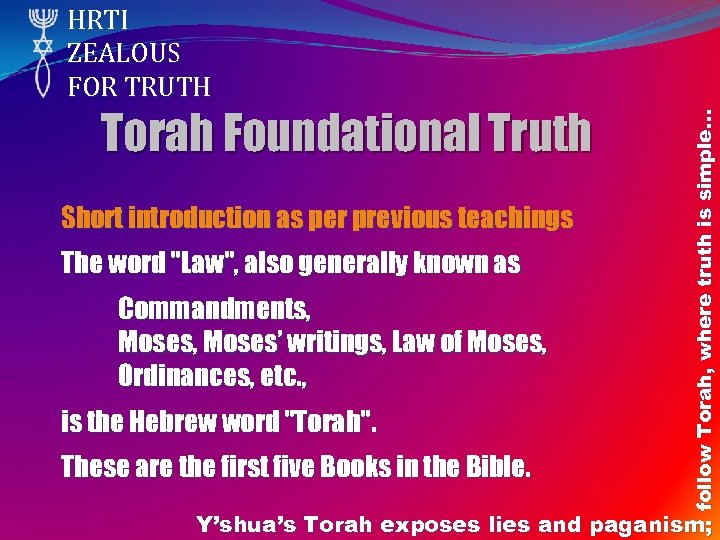 HRTI
ZEALOUS
FOR TRUTH

Torah Foundational Truth

Short introduction as per previous teachings

The word "Law", also generally known as

Commandments,
Moses, Moses' writings, Law of Moses,
Ordinances, etc.,

is the Hebrew word "Torah".

These are the first five Books in the Bible.

Y'shua's Torah exposes lies and paganism; follow Torah, where truth is simple...